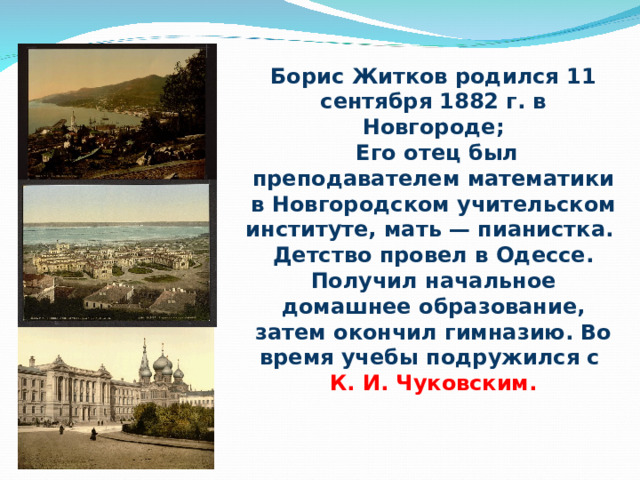 Борис Житков родился 11 сентября 1882 г. в Новгороде;
Его отец был преподавателем математики в Новгородском учительском институте, мать — пианистка.
Детство провел в Одессе. Получил начальное домашнее образование, затем окончил гимназию. Во время учебы подружился с К. И. Чуковским.